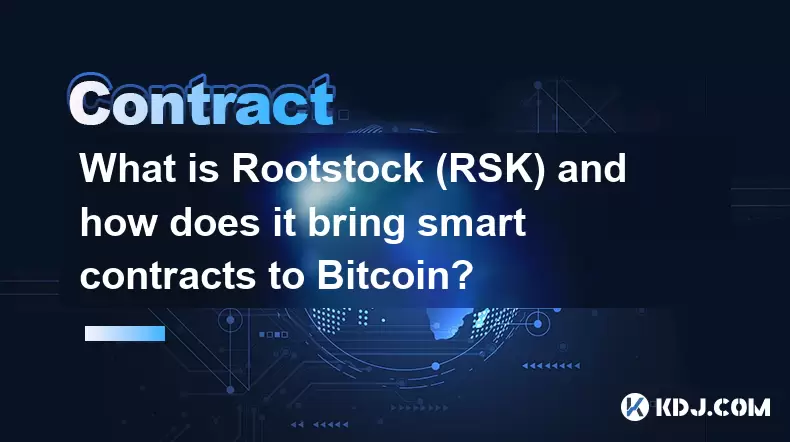 Contract

What is Rootstock (RSK) and how does it bring smart contracts to Bitcoin?

KDJ.COM